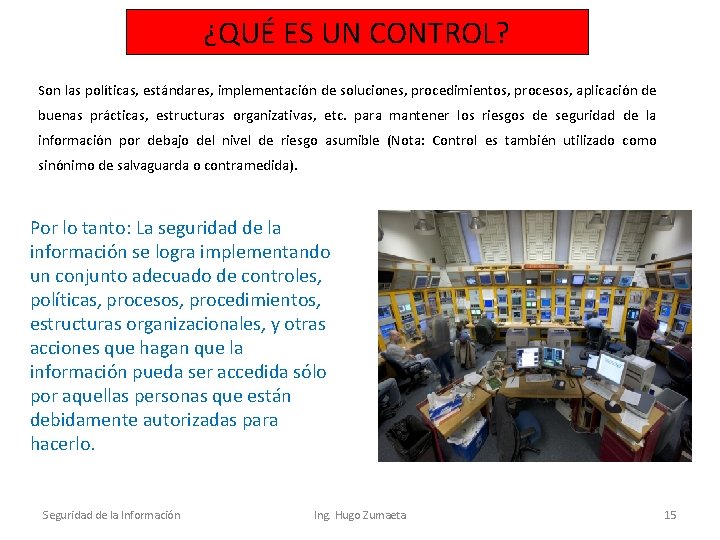 ¿QUÉ ES UN CONTROL?

Son las políticas, estándares, implementación de soluciones, procedimientos, procesos, aplicación de buenas prácticas, estructuras organizativas, etc. para mantener los riesgos de seguridad de la información por debajo del nivel de riesgo asumible (Nota: Control es también utilizado como sinónimo de salvaguarda o contramedida).

Por lo tanto: La seguridad de la información se logra implementando un conjunto adecuado de controles, políticas, procesos, procedimientos, estructuras organizacionales, y otras acciones que hagan que la información pueda ser accedida sólo por aquellas personas que están debidamente autorizadas para hacerlo.

Seguridad de la Información

Ing. Hugo Zumaeta

15